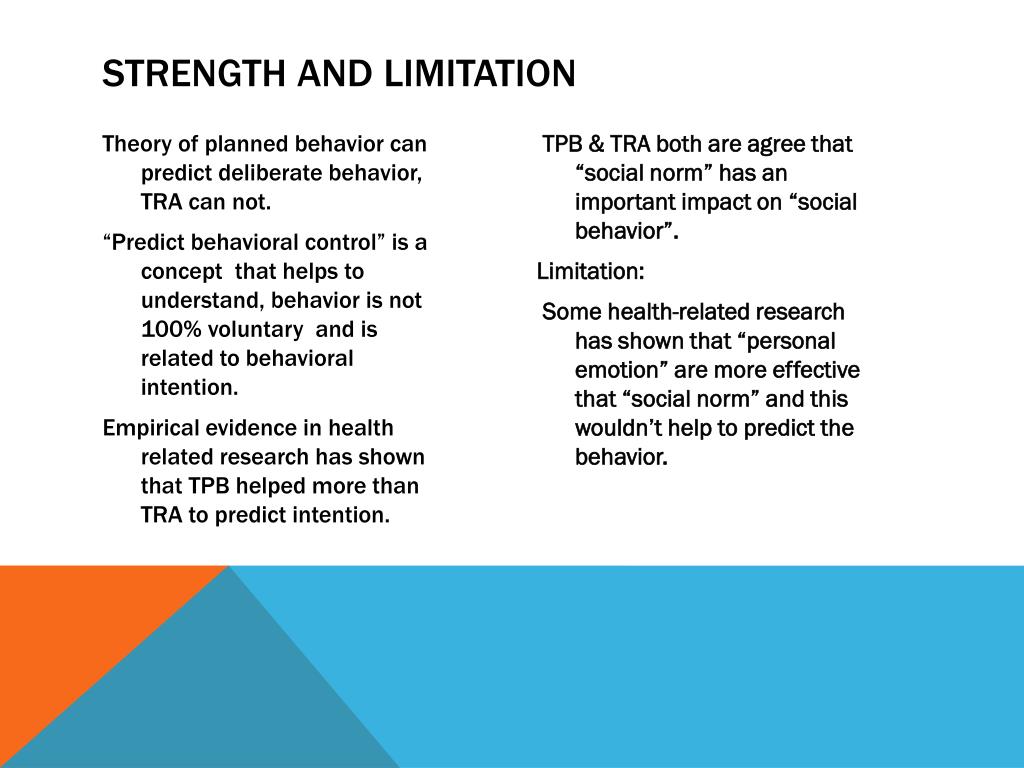 STRENGTH AND LIMITATION

Theory of planned behavior can predict deliberate behavior, TRA can not.

“Predict behavioral control” is a concept that helps to understand, behavior is not 100% voluntary and is related to behavioral intention.

Empirical evidence in health related research has shown that TPB helped more than TRA to predict intention.

TPB & TRA both are agree that “social norm” has an important impact on “social behavior”.

Limitation:

Some health-related research has shown that “personal emotion” are more effective that “social norm” and this wouldn’t help to predict the behavior.